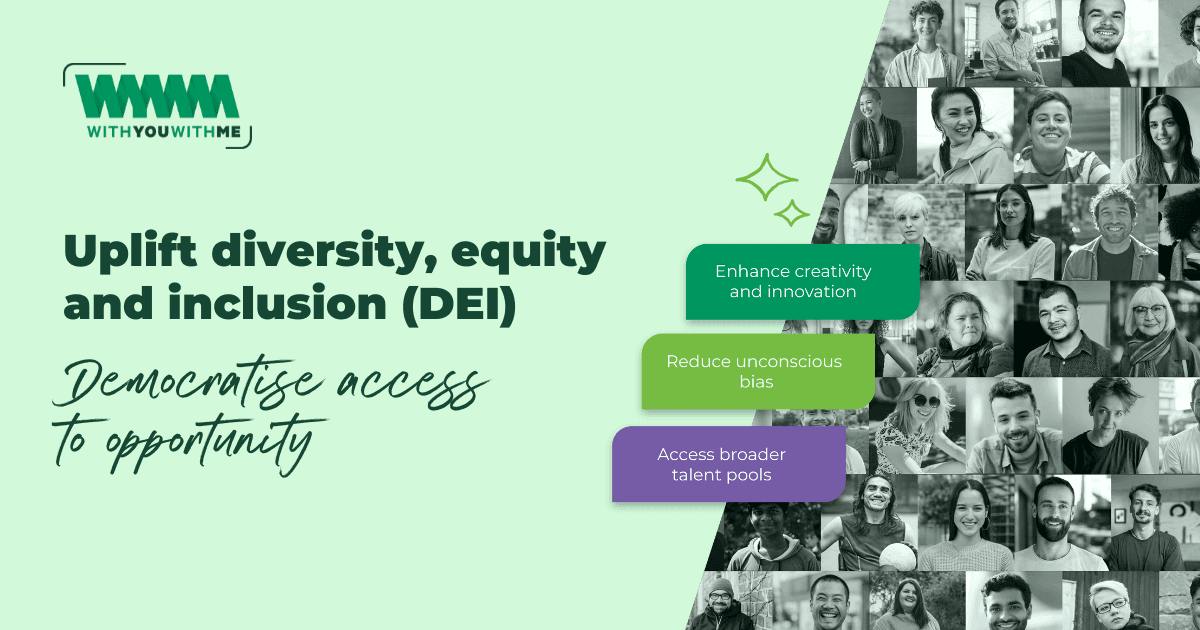 WYWM
WITHYOUWITHME

Uplift diversity, equity and inclusion (DEI)

Democratise access to opportunity

Enhance creativity and innovation

Reduce unconscious bias

Access broader talent pools